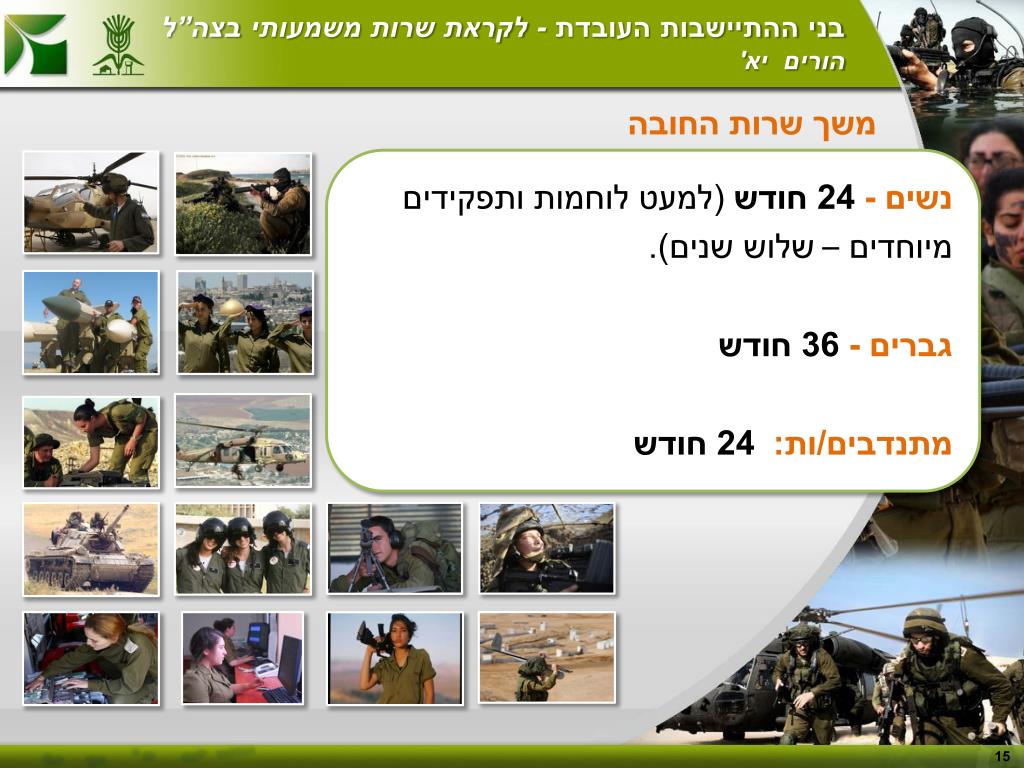 בני ההתיישבות העובדת - לקראת שרות משמעותי בצה"ל
הורים יא'

משך שרות החובה

נשים - 24 חודש (למעט לוחמות ותפקידים מיוחדים – שלוש שנים).

גברים - 36 חודש

מתנדבים/ות: 24 חודש

15